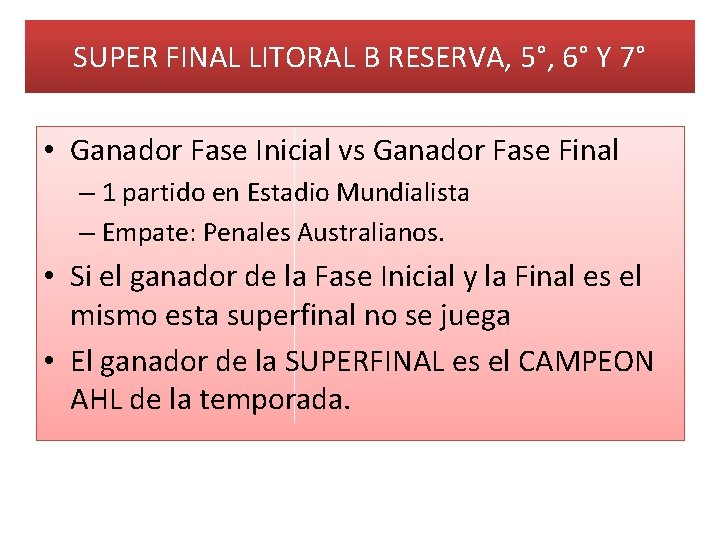 SUPER FINAL LITORAL B RESERVA, 5°, 6° Y 7°

• Ganador Fase Inicial vs Ganador Fase Final
– 1 partido en Estadio Mundialista
– Empate: Penales Australianos.
• Si el ganador de la Fase Inicial y la Final es el mismo esta superfinal no se juega
• El ganador de la SUPERFINAL es el CAMPEON AHL de la temporada.